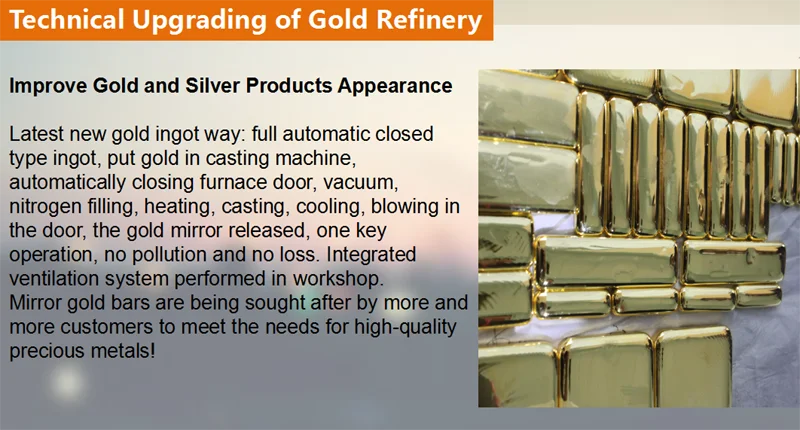 Technical Upgrading of Gold Refinery

Improve Gold and Silver Products Appearance

Latest new gold ingot way: full automatic closed type ingot, put gold in casting machine, automatically closing furnace door, vacuum, nitrogen filling, heating, casting, cooling, blowing in the door, the gold mirror released, one key operation, no pollution and no loss. Integrated ventilation system performed in workshop. Mirror gold bars are being sought after by more and more customers to meet the needs for high-quality precious metals!